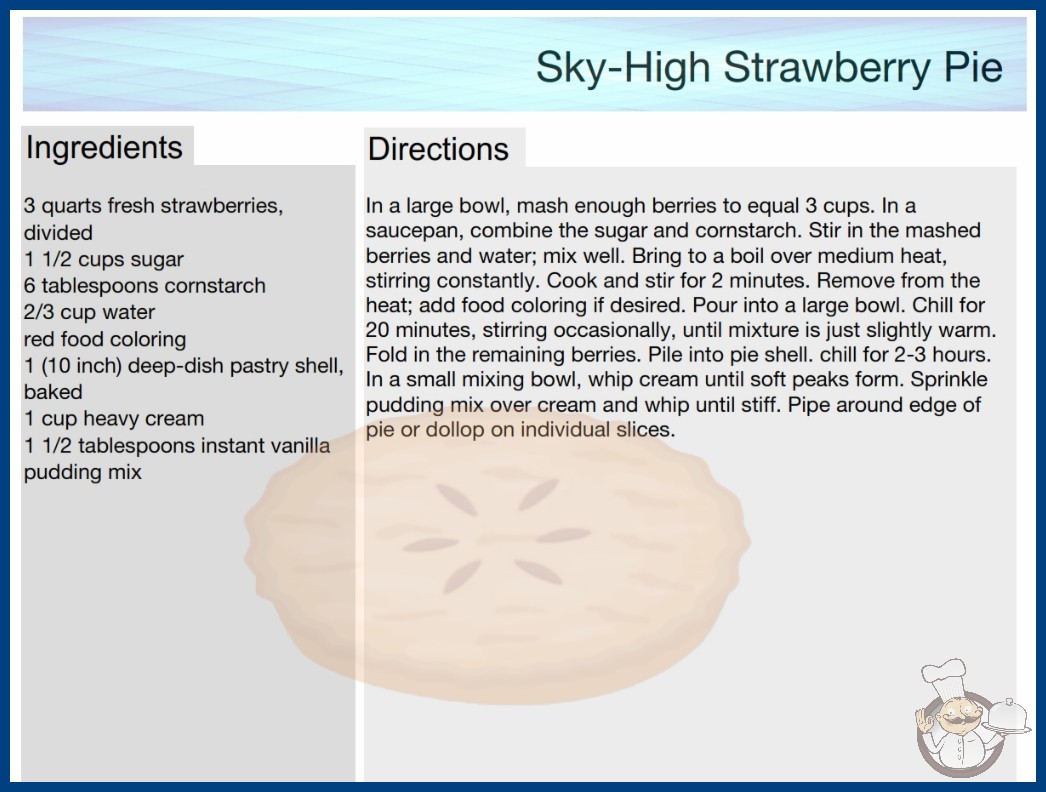 Sky-High Strawberry Pie

Ingredients

3 quarts fresh strawberries, divided
1 1/2 cups sugar
6 tablespoons cornstarch
2/3 cup water
red food coloring
1 (10 inch) deep-dish pastry shell, baked
1 cup heavy cream
1 1/2 tablespoons instant vanilla pudding mix

Directions

In a large bowl, mash enough berries to equal 3 cups. In a saucepan, combine the sugar and cornstarch. Stir in the mashed berries and water; mix well. Bring to a boil over medium heat, stirring constantly. Cook and stir for 2 minutes. Remove from the heat; add food coloring if desired. Pour into a large bowl. Chill for 20 minutes, stirring occasionally, until mixture is just slightly warm. Fold in the remaining berries. Pile into pie shell. chill for 2-3 hours. In a small mixing bowl, whip cream until soft peaks form. Sprinkle pudding mix over cream and whip until stiff. Pipe around edge of pie or dollop on individual slices.